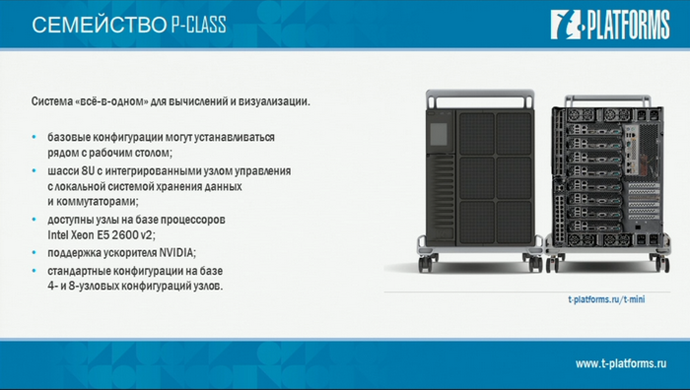 СЕМЕЙСТВО P-CLASS

T-PLATFORMS

Система «всё-в-одном» для вычислений и визуализации.

• базовые конфигурации могут устанавливаться рядом с рабочим столом;
• шасси 8U с интегрированными узлом управления с локальной системой хранения данных и коммутаторами;
• доступны узлы на базе процессоров Intel Xeon E5 2600 v2;
• поддержка ускорителя NVIDIA;
• стандартные конфигурации на базе 4- и 8-узловых конфигураций узлов.

t-platforms.ru/t-mini

www.t-platforms.ru